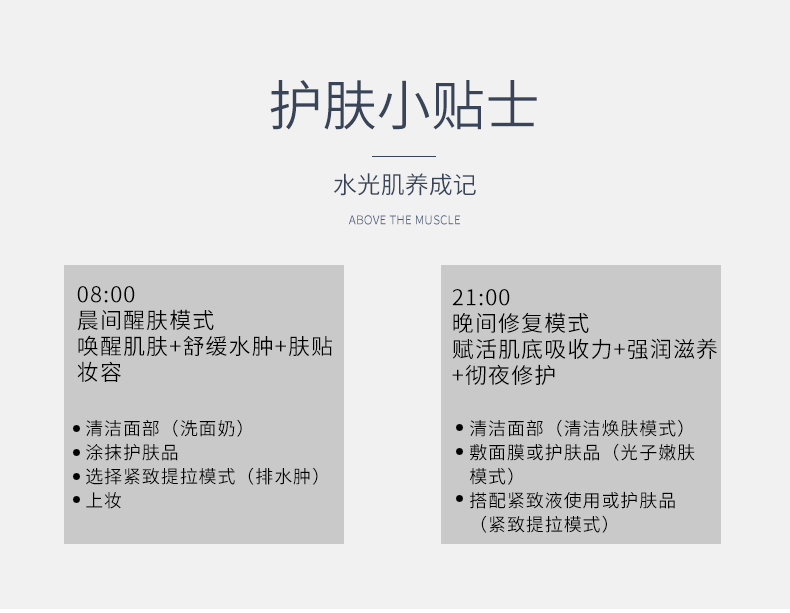 护肤小贴士

水光肌养成记

ABOVE THE MUSCLE

08:00
晨间醒肤模式
唤醒肌肤+舒缓水肿+肤贴妆容

• 清洁面部（洗面奶）
• 涂抹护肤品
• 选择紧致提拉模式（排水肿）
• 上妆

21:00
晚间修复模式
赋活肌底吸收力+强润滋养+彻夜修护

• 清洁面部（清洁焕肤模式）
• 敷面膜或护肤品（光子嫩肤模式）
• 搭配紧致液使用或护肤品（紧致提拉模式）